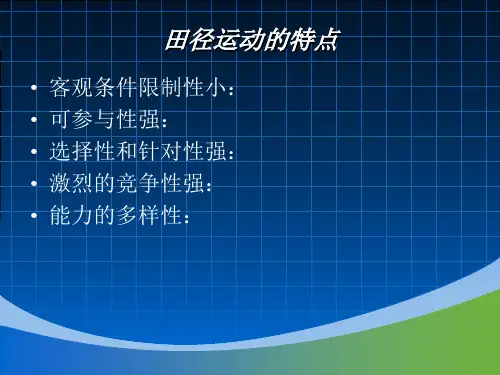 田径运动的特点

• 客观条件限制性小：
• 可参与性强：
• 选择性和针对性强：
• 激烈的竞争性强：
• 能力的多样性：